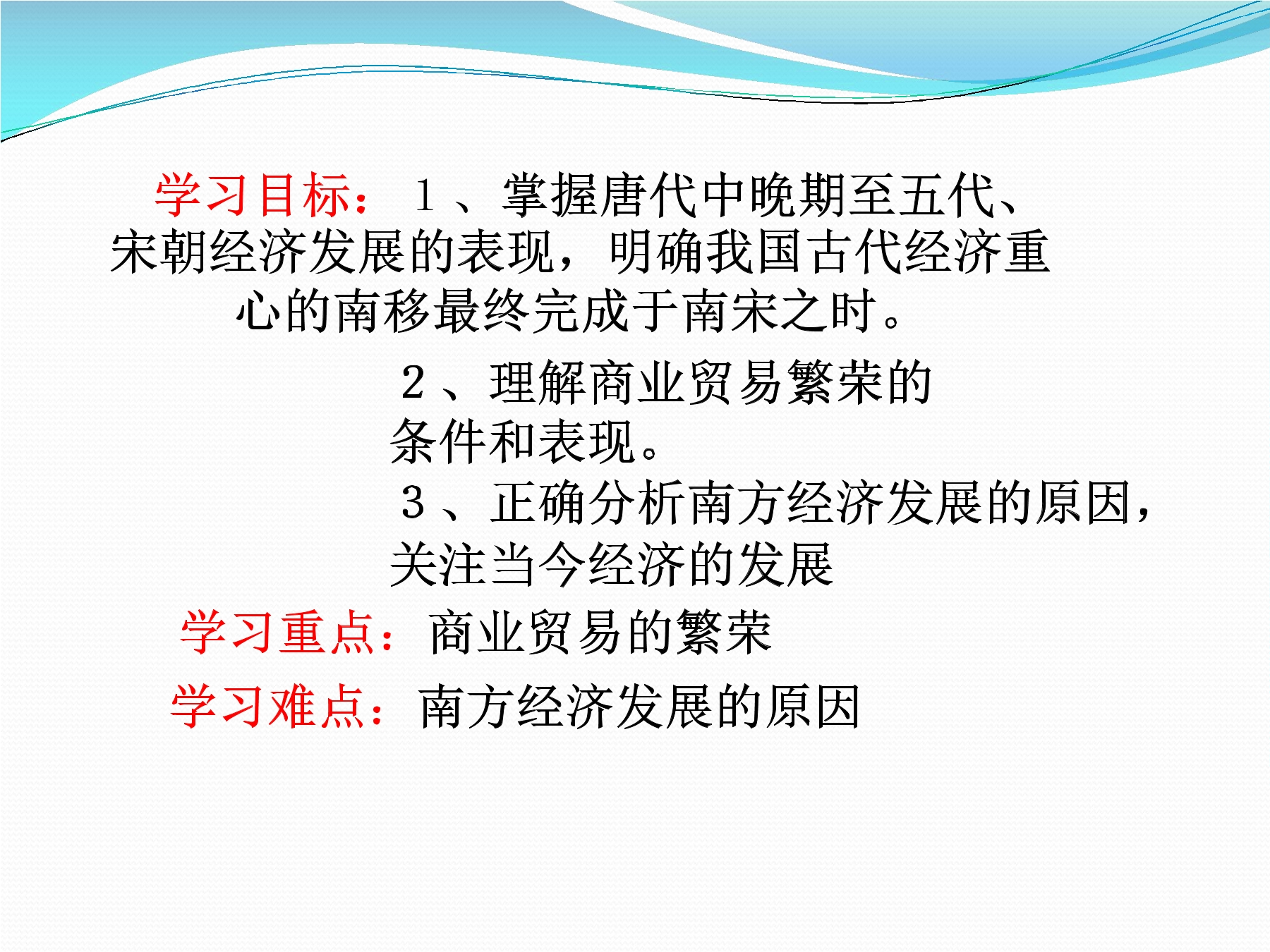 学习目标：１、掌握唐代中晚期至五代、宋朝经济发展的表现，明确我国古代经济重心的南移最终完成于南宋之时。

２、理解商业贸易繁荣的条件和表现。

３、正确分析南方经济发展的原因，关注当今经济的发展

学习重点：商业贸易的繁荣

学习难点：南方经济发展的原因